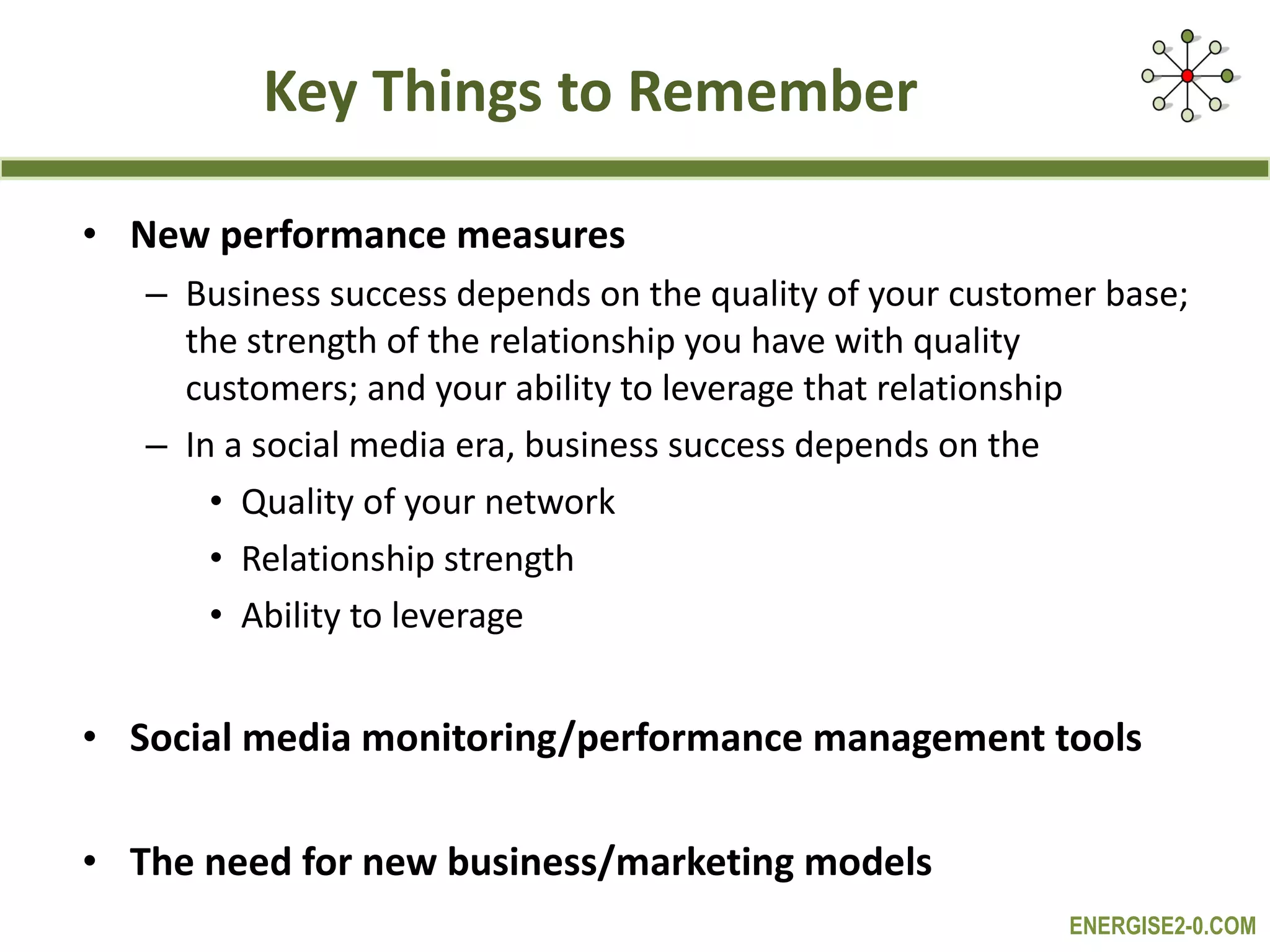 Key Things to Remember

• New performance measures
– Business success depends on the quality of your customer base; the strength of the relationship you have with quality customers; and your ability to leverage that relationship
– In a social media era, business success depends on the
• Quality of your network
• Relationship strength
• Ability to leverage

• Social media monitoring/performance management tools

• The need for new business/marketing models

ENERGISE2-0.COM